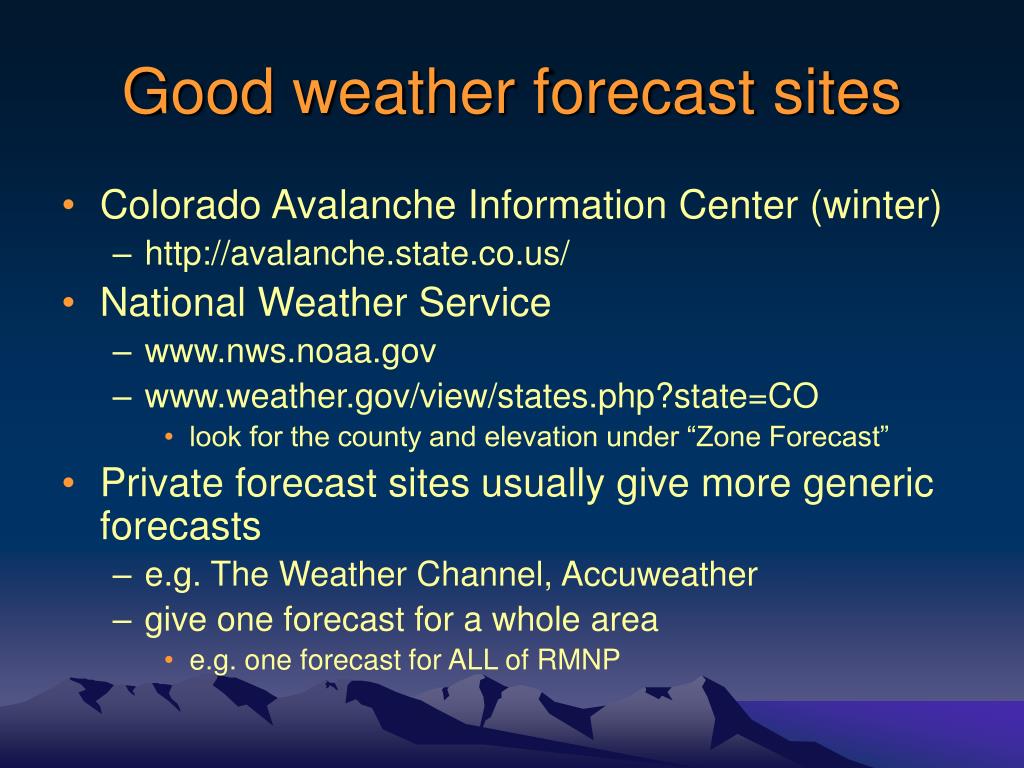 Good weather forecast sites

• Colorado Avalanche Information Center (winter)
  – http://avalanche.state.co.us/
• National Weather Service
  – www.nws.noaa.gov
  – www.weather.gov/view/states.php?state=CO
    • look for the county and elevation under “Zone Forecast”
• Private forecast sites usually give more generic forecasts
  – e.g. The Weather Channel, Accuweather
  – give one forecast for a whole area
    • e.g. one forecast for ALL of RMNP